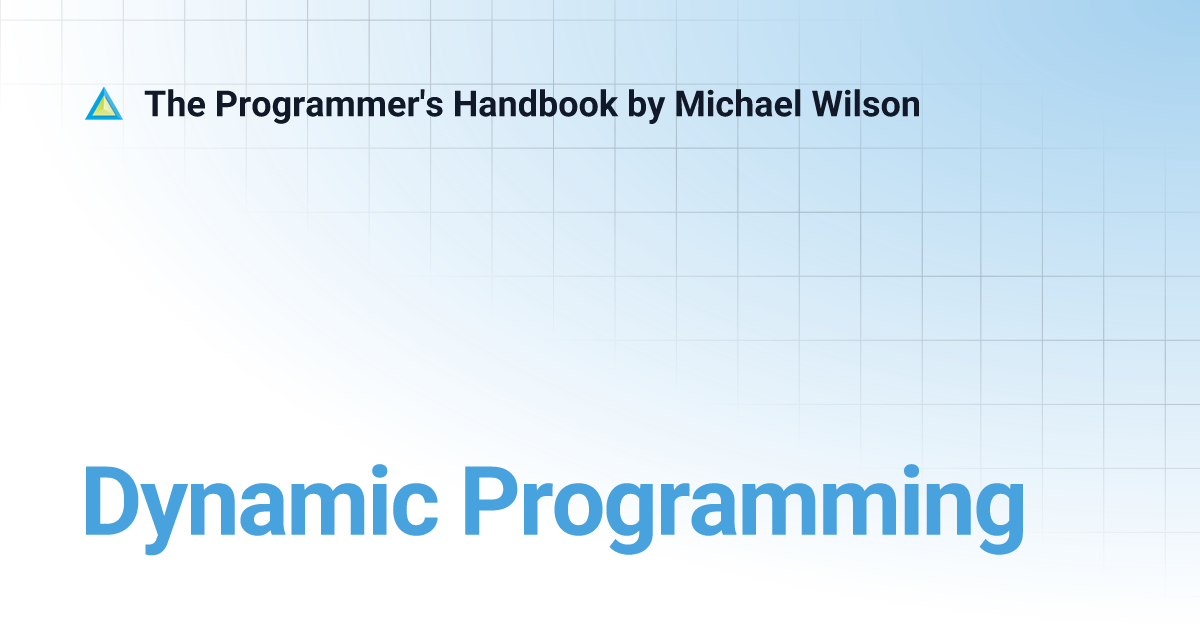 The Programmer's Handbook by Michael Wilson

Dynamic Programming